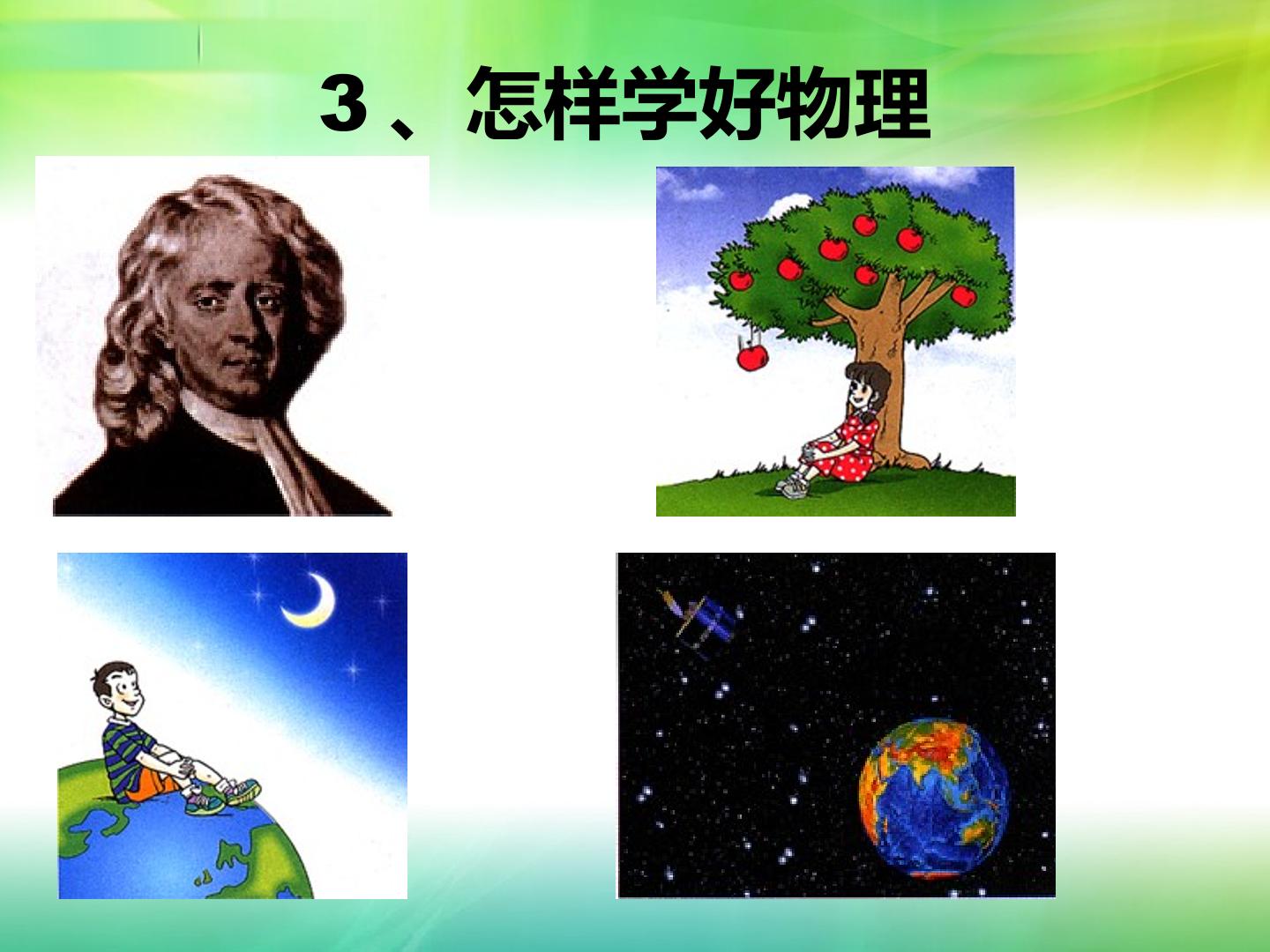 3、怎样学好物理